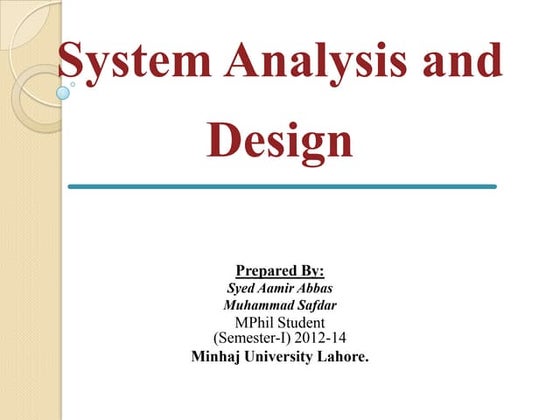 System Analysis and Design

Prepared By:
Syed Aamir Abbas
Muhammad Safdar
MPhil Student
(Semester-I) 2012-14
Minhaj University Lahore.